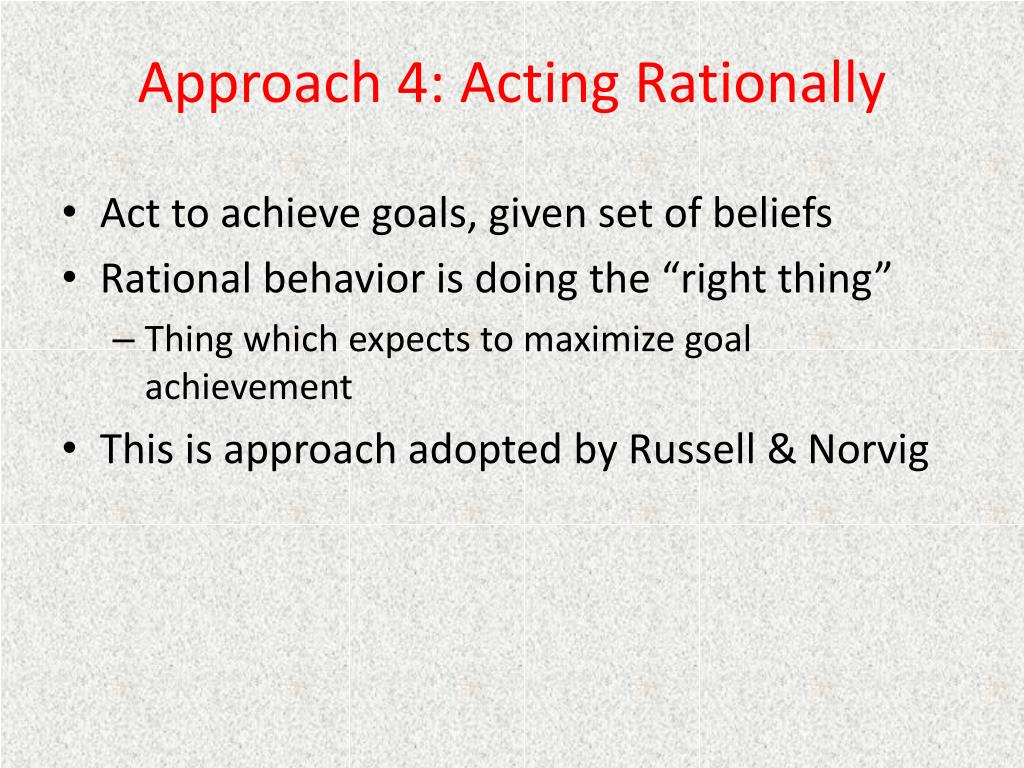 Approach 4: Acting Rationally

• Act to achieve goals, given set of beliefs
• Rational behavior is doing the “right thing”
– Thing which expects to maximize goal achievement
• This is approach adopted by Russell & Norvig